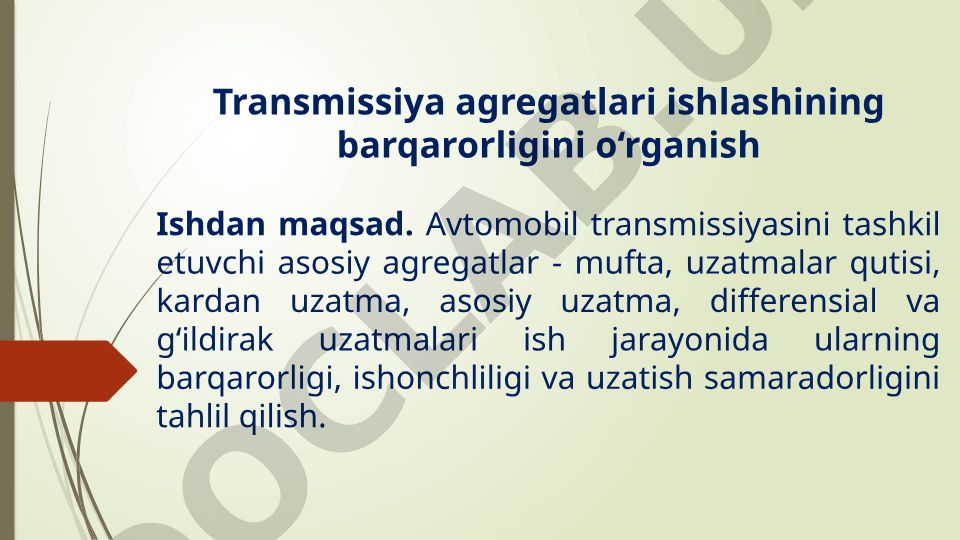 Transmissiya agregatlari ishlashining barqarorligini o‘rganish

Ishdan maqsad. Avtomobil transmissiyasini tashkil etuvchi asosiy agregatlar - mufta, uzatmalar qutisi, kardan uzatma, asosiy uzatma, differensial va g‘ildirak uzatmalari ish jarayonida ularning barqarorligi, ishonchliligi va uzatish samaradorligini tahlil qilish.

DOCLAB.U